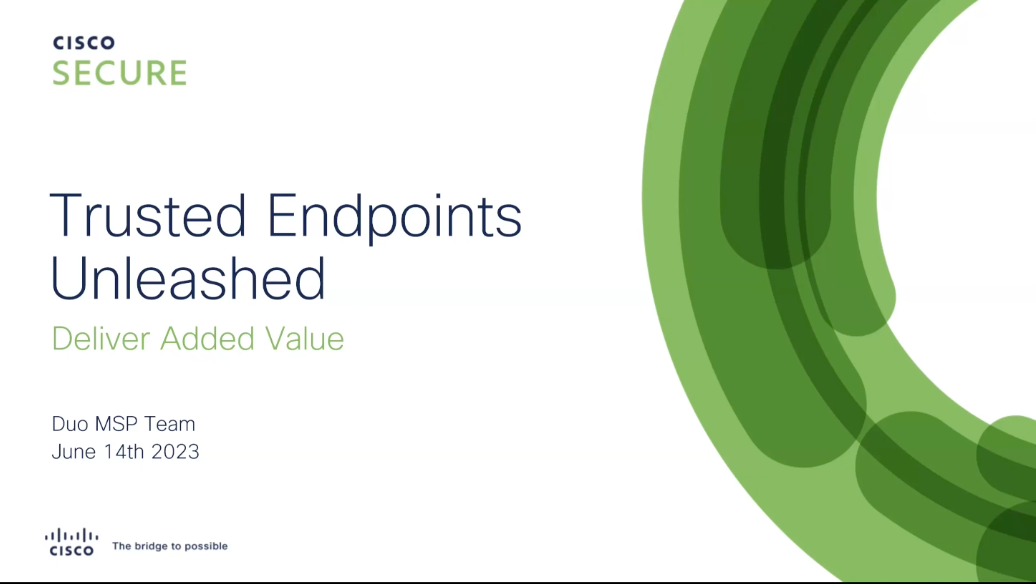 CISCO
SECURE

Trusted Endpoints Unleashed

Deliver Added Value

Duo MSP Team
June 14th 2023

CISCO The bridge to possible